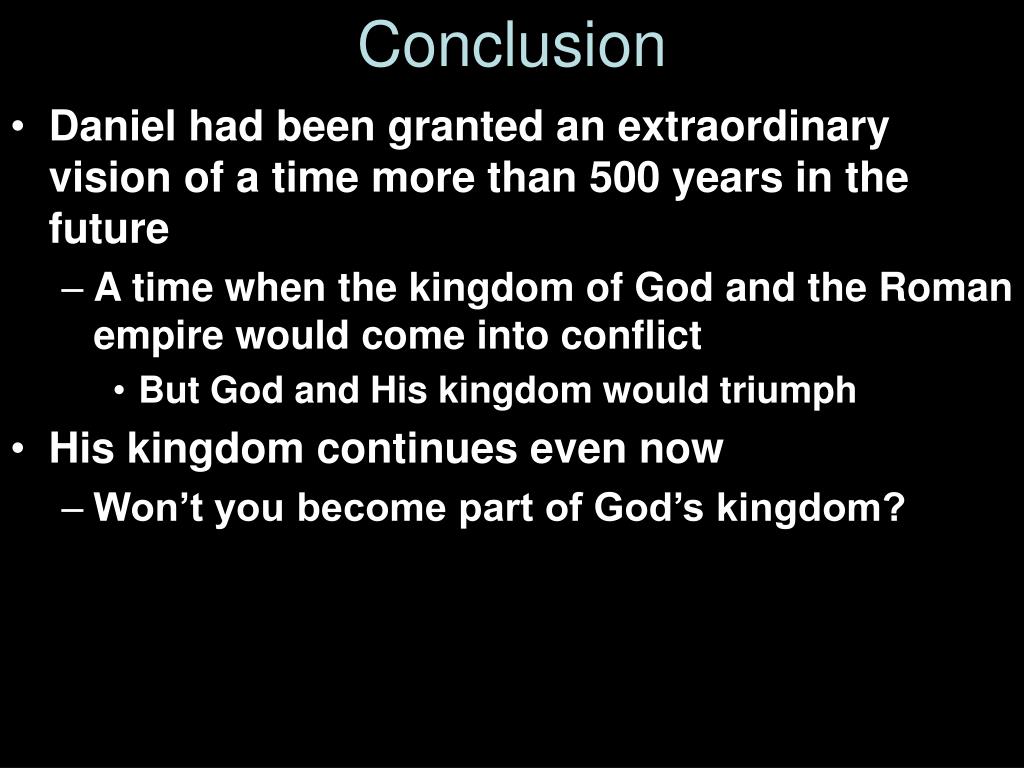 Conclusion

• Daniel had been granted an extraordinary vision of a time more than 500 years in the future
– A time when the kingdom of God and the Roman empire would come into conflict
• But God and His kingdom would triumph
• His kingdom continues even now
– Won’t you become part of God’s kingdom?